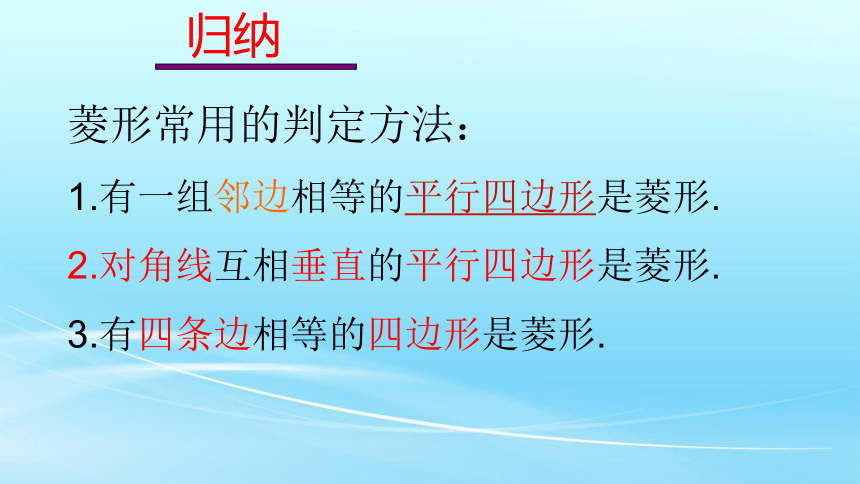 归纳

菱形常用的判定方法：

1.有一组邻边相等的平行四边形是菱形.

2.对角线互相垂直的平行四边形是菱形.

3.有四条边相等的四边形是菱形.